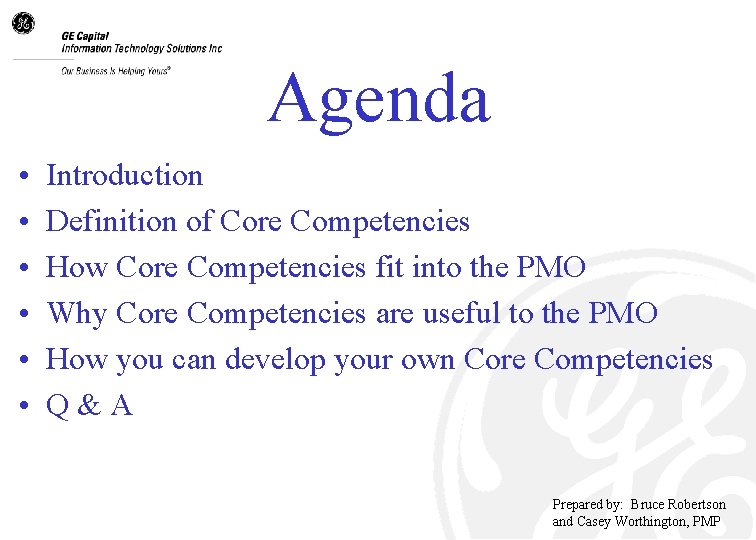 GE Capital
Information Technology Solutions Inc

Our Business Is Helping Yours®

Agenda

• Introduction
• Definition of Core Competencies
• How Core Competencies fit into the PMO
• Why Core Competencies are useful to the PMO
• How you can develop your own Core Competencies
• Q & A

Prepared by: Bruce Robertson and Casey Worthington, PMP